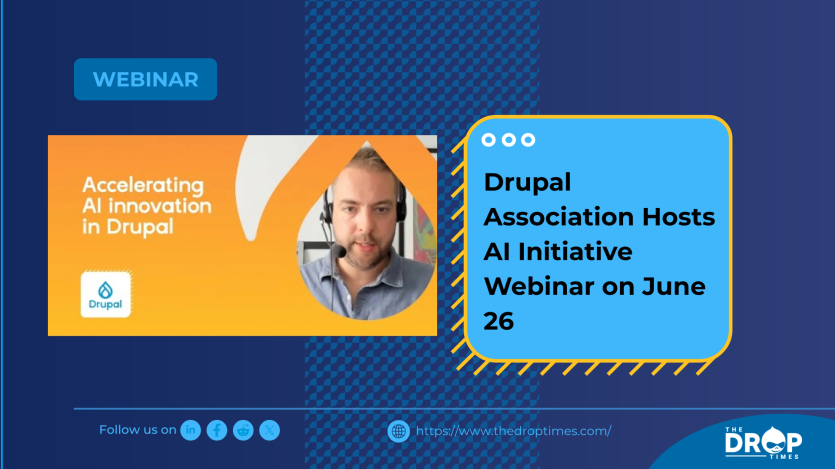 WEBINAR

Accelerating AI innovation in Drupal

Drupal

Drupal Association Hosts AI Initiative Webinar on June 26

Follow us on

https://www.thedroptimes.com/

THE DROP TIMES